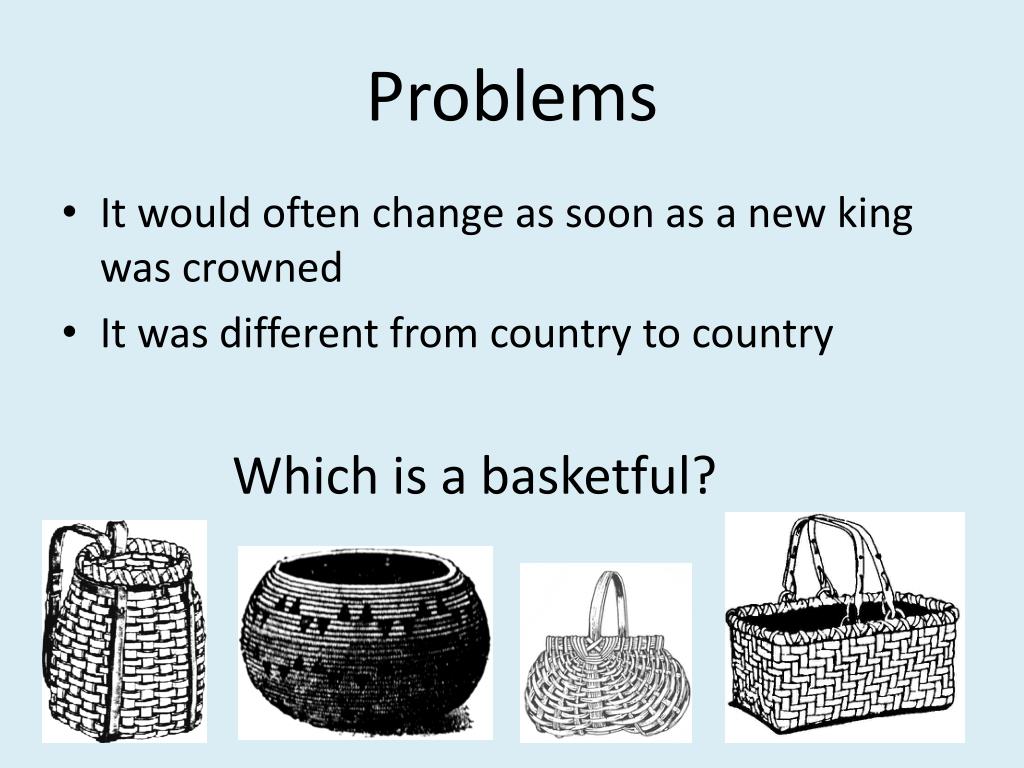 Problems

• It would often change as soon as a new king was crowned
• It was different from country to country

Which is a basketful?